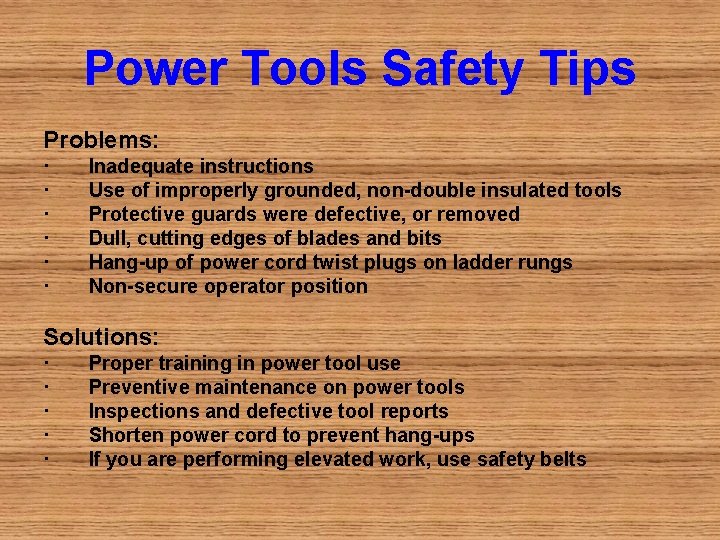 Power Tools Safety Tips

Problems:
· Inadequate instructions
· Use of improperly grounded, non-double insulated tools
· Protective guards were defective, or removed
· Dull, cutting edges of blades and bits
· Hang-up of power cord twist plugs on ladder rungs
· Non-secure operator position

Solutions:
· Proper training in power tool use
· Preventive maintenance on power tools
· Inspections and defective tool reports
· Shorten power cord to prevent hang-ups
· If you are performing elevated work, use safety belts